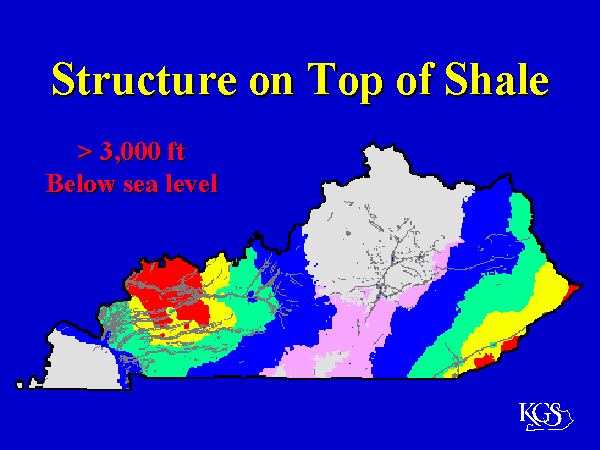 Structure on Top of Shale

> 3,000 ft
Below sea level

KGS